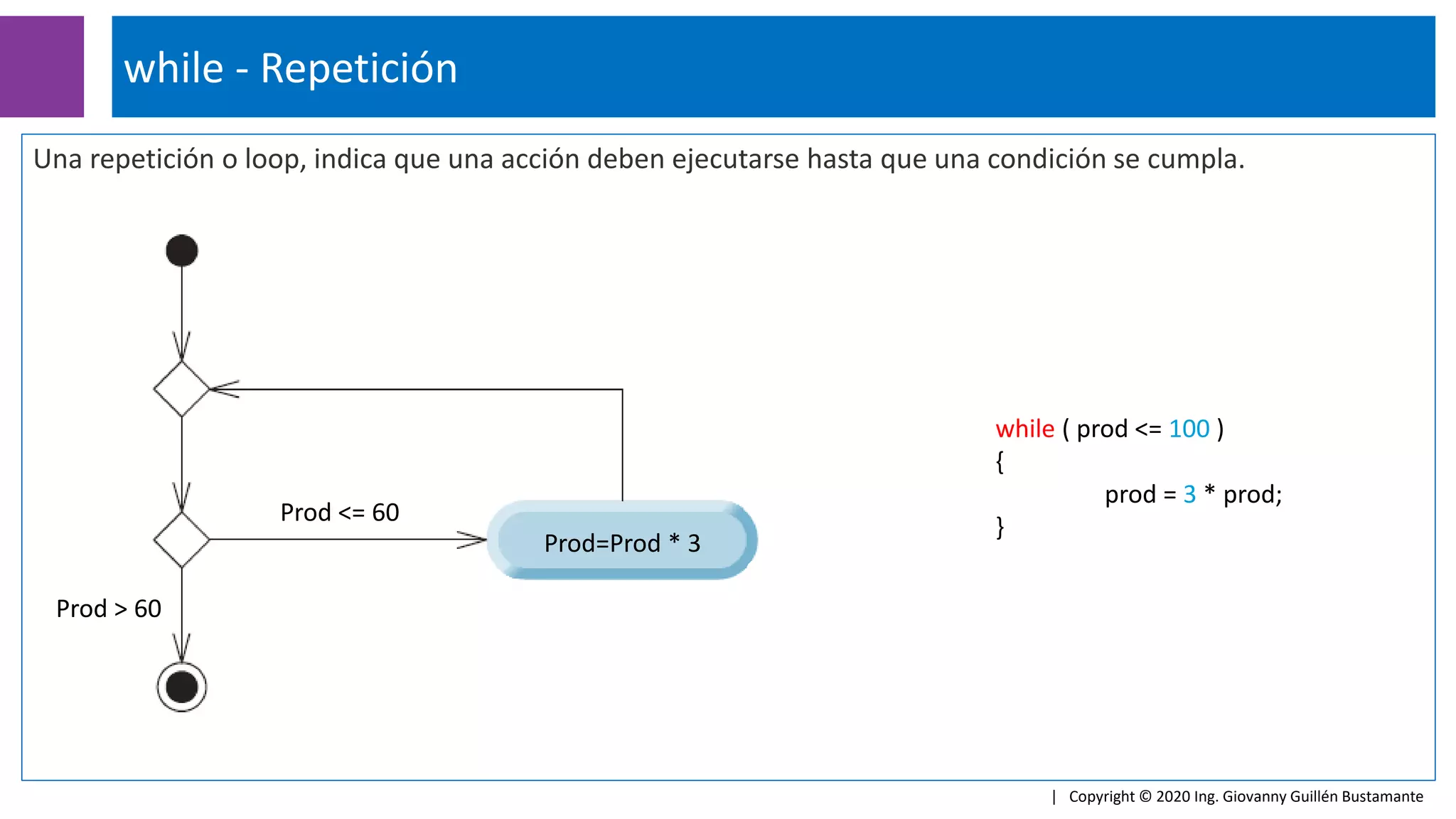 while - Repetición

Una repetición o loop, indica que una acción deben ejecutarse hasta que una condición se cumpla.

Prod <= 60

Prod=Prod * 3

Prod > 60

while ( prod <= 100 )
{
prod = 3 * prod;
}

| Copyright © 2020 Ing. Giovanny Guillén Bustamante